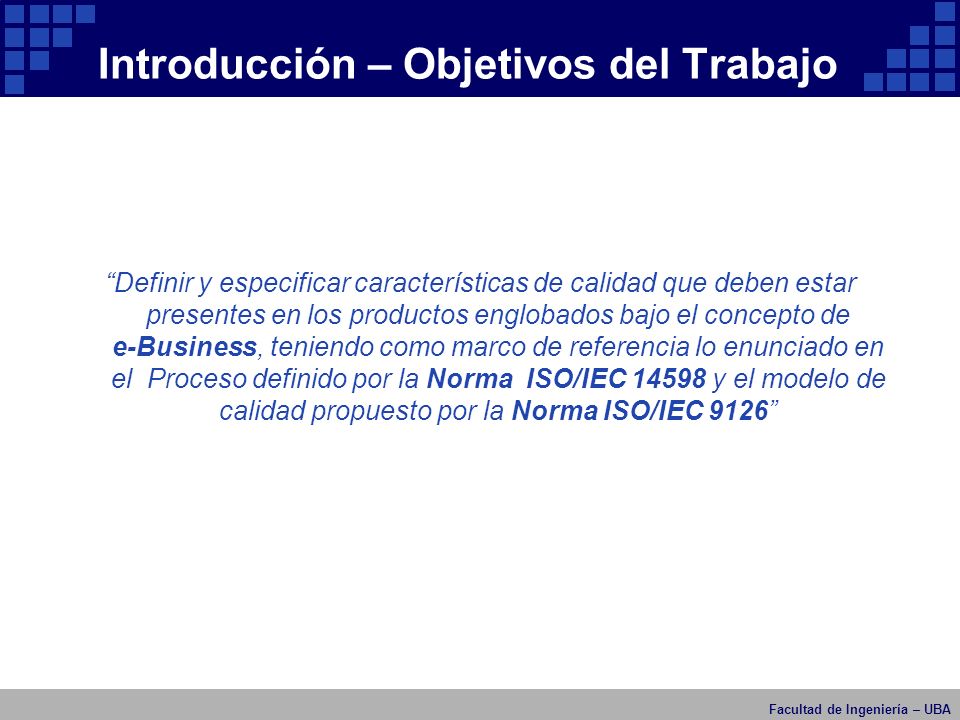 Introducción – Objetivos del Trabajo

“Definir y especificar características de calidad que deben estar presentes en los productos englobados bajo el concepto de e-Business, teniendo como marco de referencia lo enunciado en el Proceso definido por la Norma ISO/IEC 14598 y el modelo de calidad propuesto por la Norma ISO/IEC 9126”

Facultad de Ingeniería – UBA